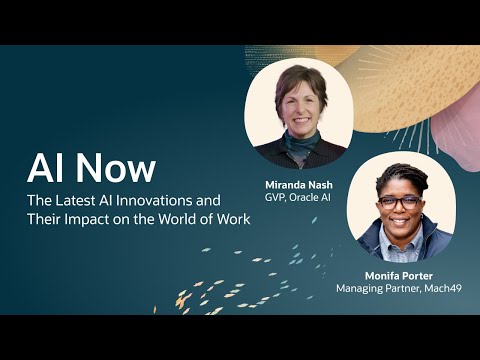 AI Now

The Latest AI Innovations and Their Impact on the World of Work

Miranda Nash
GVP, Oracle AI

Monifa Porter
Managing Partner, Mach49